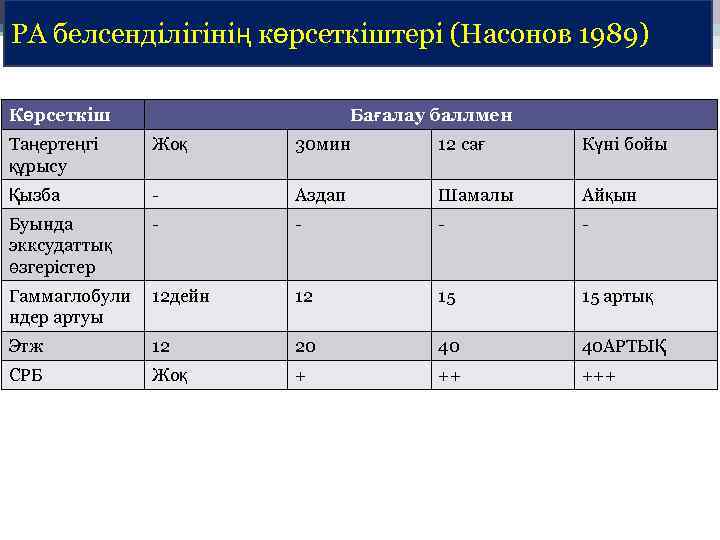 РА белсенділігінің көрсеткіштері (Насонов 1989)

| Көрсеткіш | Бағалау баллмен | | | |
|---|---|---|---|---|
| Таңертеңгі құрысу | Жоқ | 30мин | 12 сағ | Күні бойы |
| Қызба | - | Аздап | Шамалы | Айқын |
| Буында экксудаттық өзгерістер | - | - | - | - |
| Гаммаглобулиндер артуы | 12дейн | 12 | 15 | 15 артық |
| Этж | 12 | 20 | 40 | 40АРТЫҚ |
| СРБ | Жоқ | + | ++ | +++ |